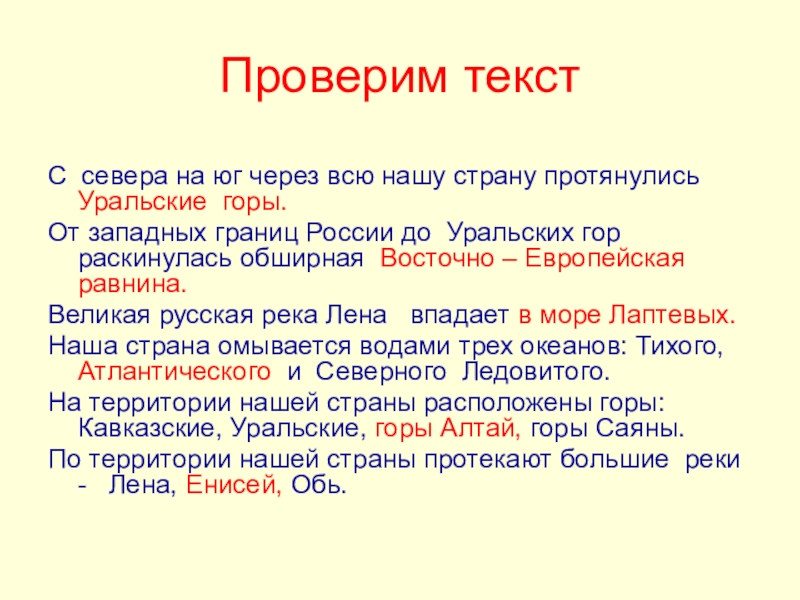 Проверим текст

С севера на юг через всю нашу страну протянулись Уральские горы.

От западных границ России до Уральских гор раскинулась обширная Восточно – Европейская равнина.

Великая русская река Лена впадает в море Лаптевых.

Наша страна омывается водами трех океанов: Тихого, Атлантического и Северного Ледовитого.

На территории нашей страны расположены горы: Кавказские, Уральские, горы Алтай, горы Саяны.

По территории нашей страны протекают большие реки - Лена, Енисей, Обь.